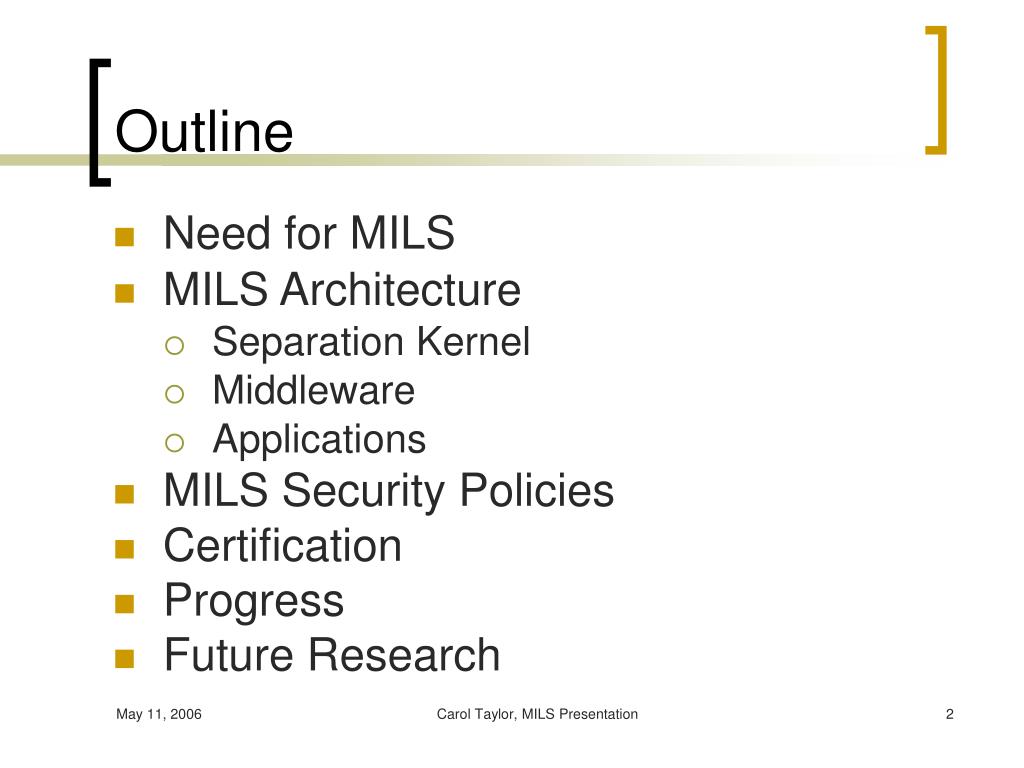 Outline

- Need for MILS
- MILS Architecture
  - Separation Kernel
  - Middleware
  - Applications
- MILS Security Policies
- Certification
- Progress
- Future Research

May 11, 2006

Carol Taylor, MILS Presentation

2